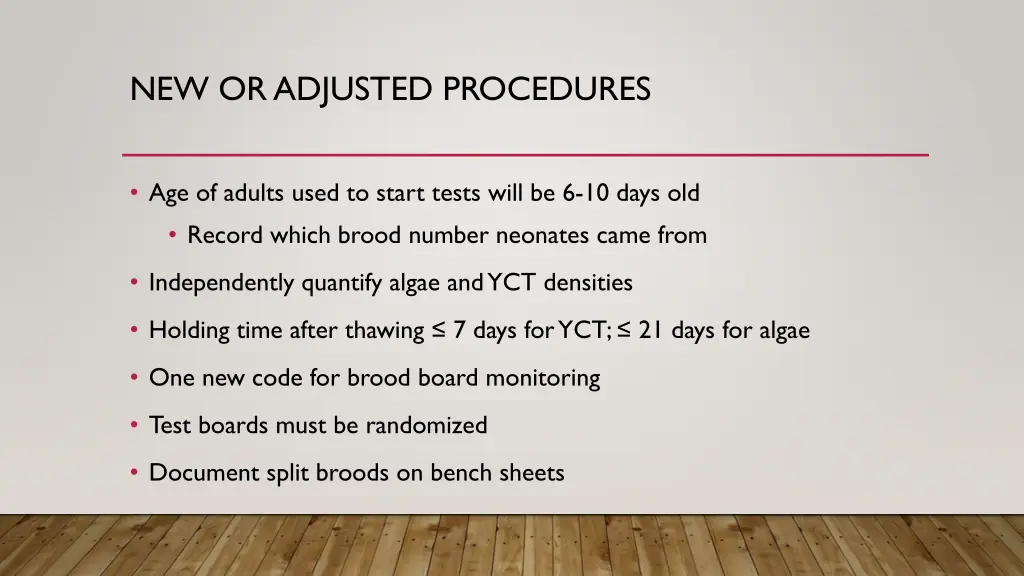 NEW OR ADJUSTED PROCEDURES

• Age of adults used to start tests will be 6-10 days old
  • Record which brood number neonates came from
• Independently quantify algae and YCT densities
• Holding time after thawing ≤ 7 days for YCT; ≤ 21 days for algae
• One new code for brood board monitoring
• Test boards must be randomized
• Document split broods on bench sheets